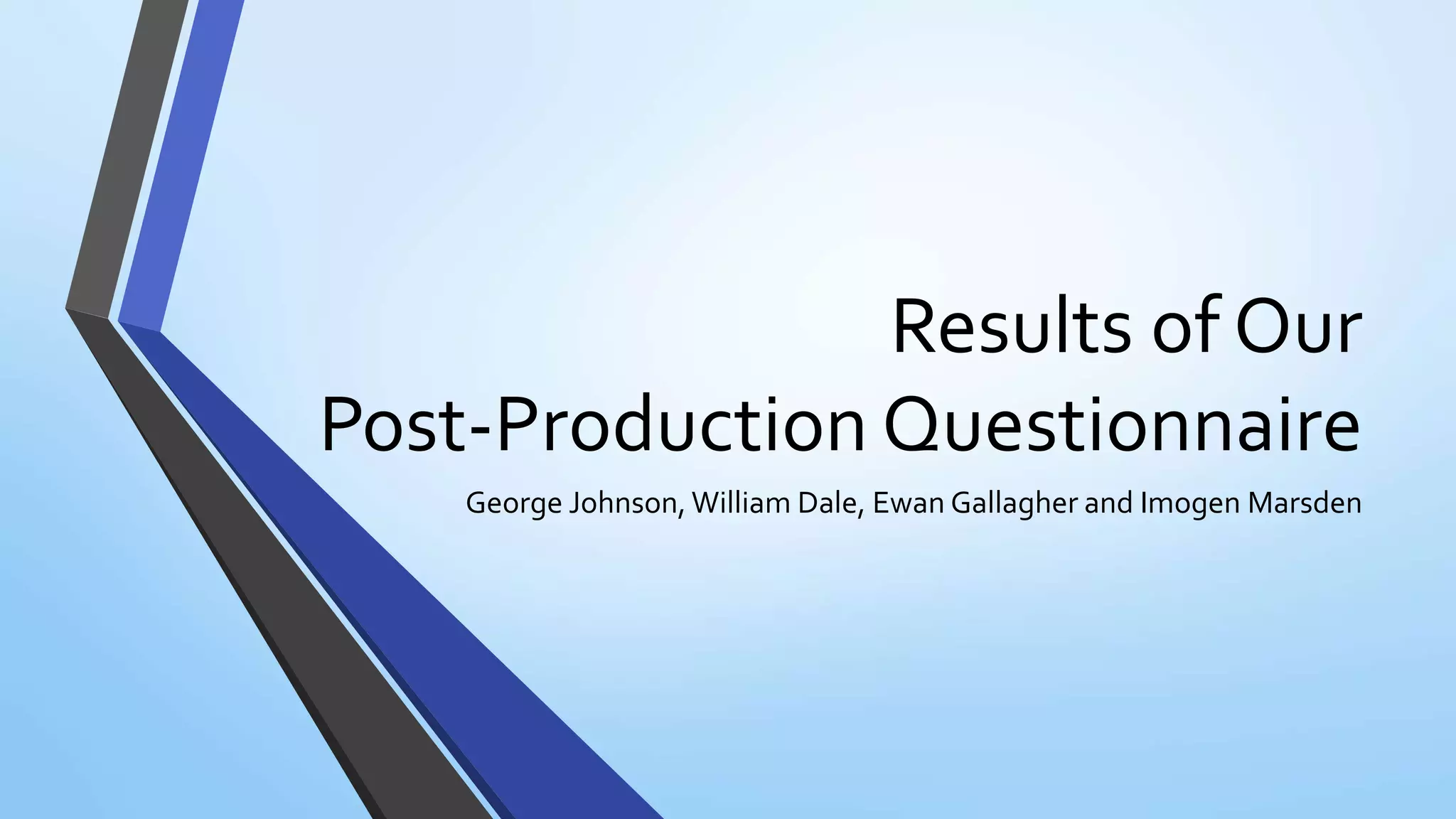 Results of Our Post-Production Questionnaire

George Johnson, William Dale, Ewan Gallagher and Imogen Marsden